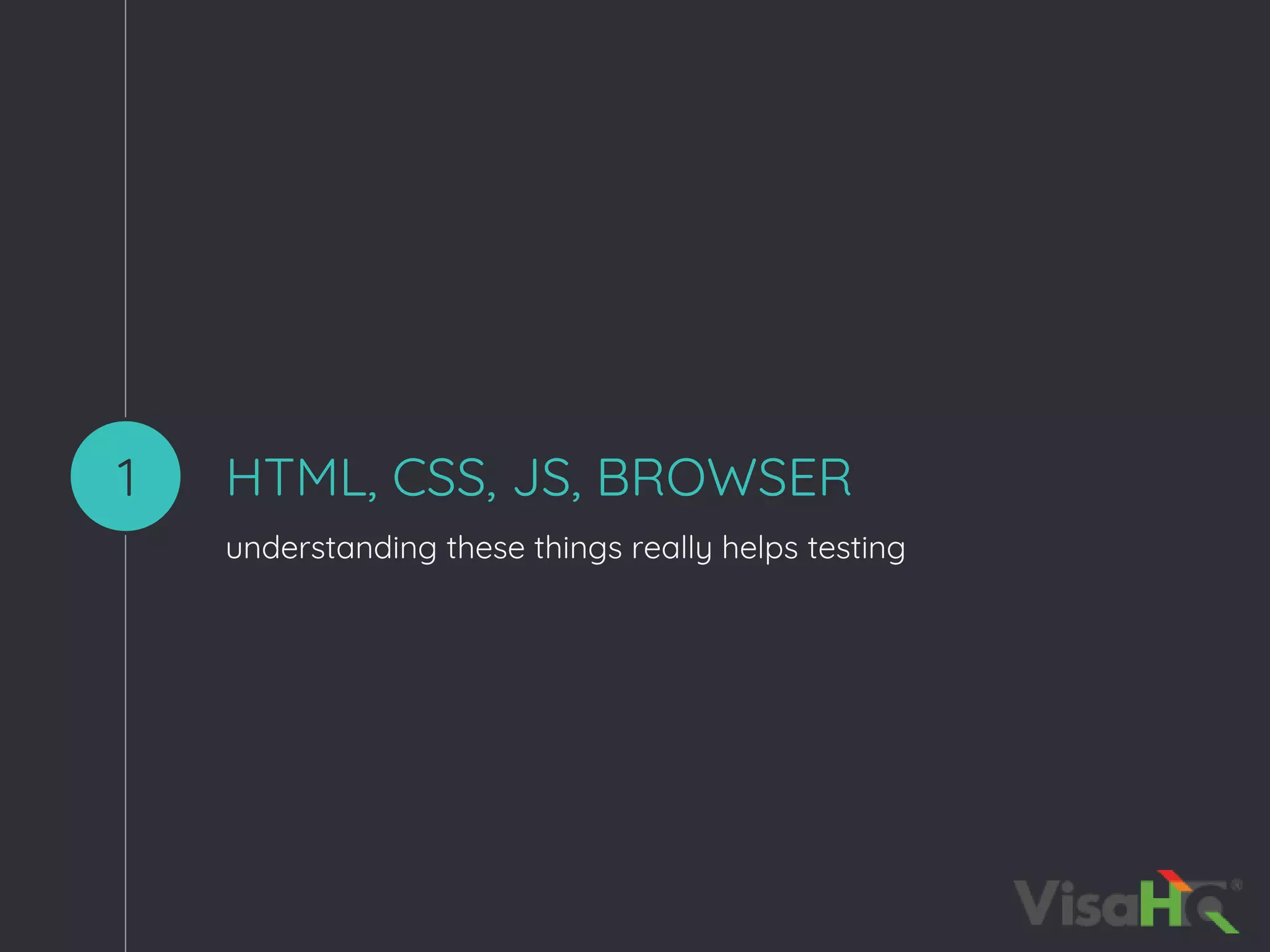 1

HTML, CSS, JS, BROWSER

understanding these things really helps testing

VisaHQ®